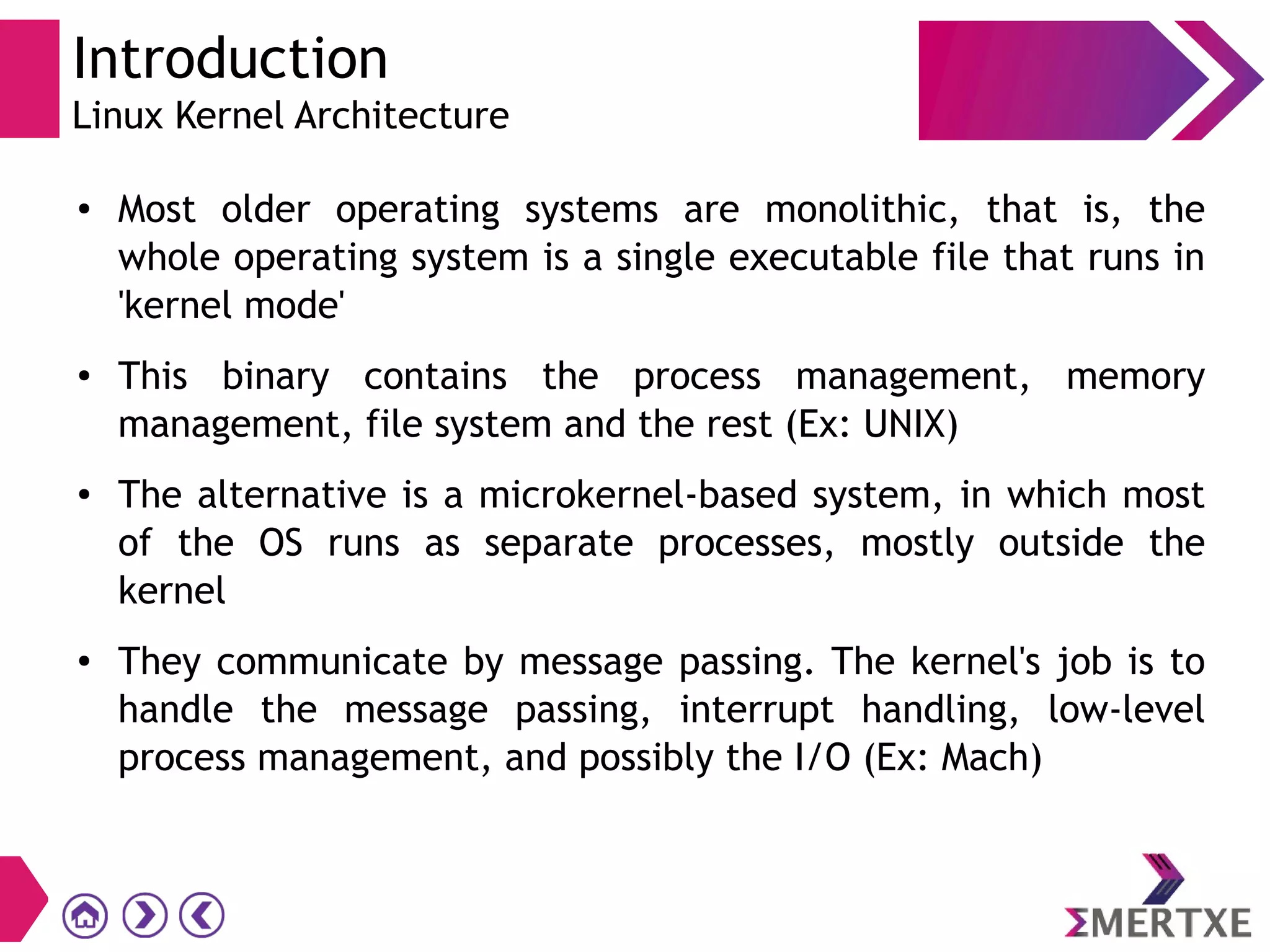 Introduction
Linux Kernel Architecture

• Most older operating systems are monolithic, that is, the whole operating system is a single executable file that runs in 'kernel mode'

• This binary contains the process management, memory management, file system and the rest (Ex: UNIX)

• The alternative is a microkernel-based system, in which most of the OS runs as separate processes, mostly outside the kernel

• They communicate by message passing. The kernel's job is to handle the message passing, interrupt handling, low-level process management, and possibly the I/O (Ex: Mach)

ΣMERTXE